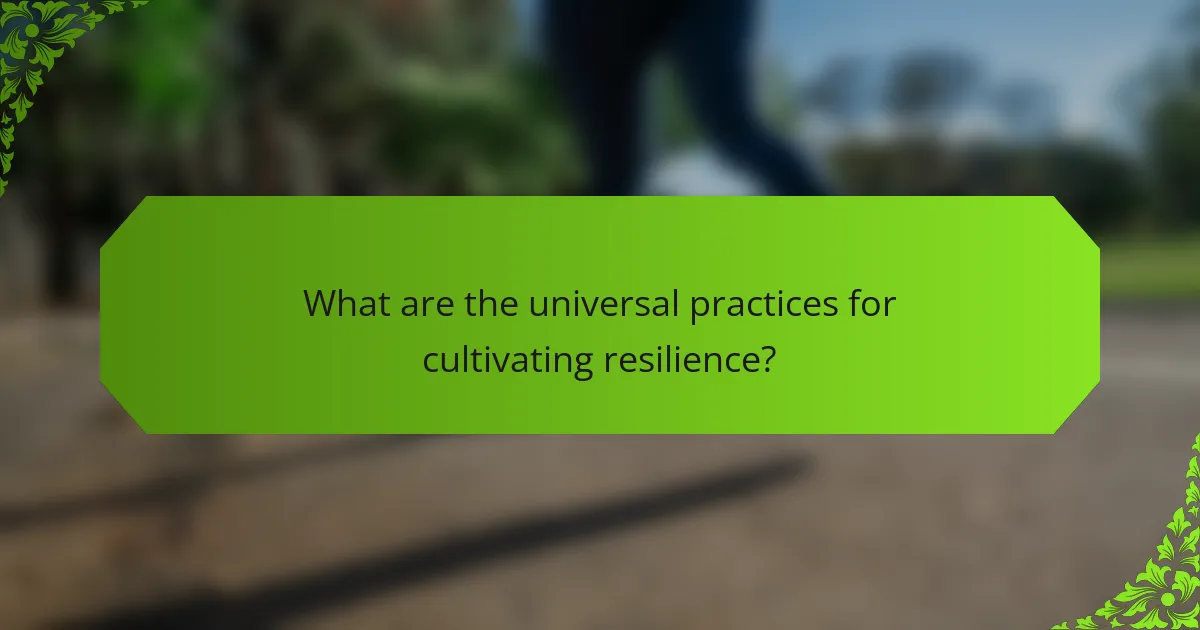 What are the universal practices for cultivating resilience?